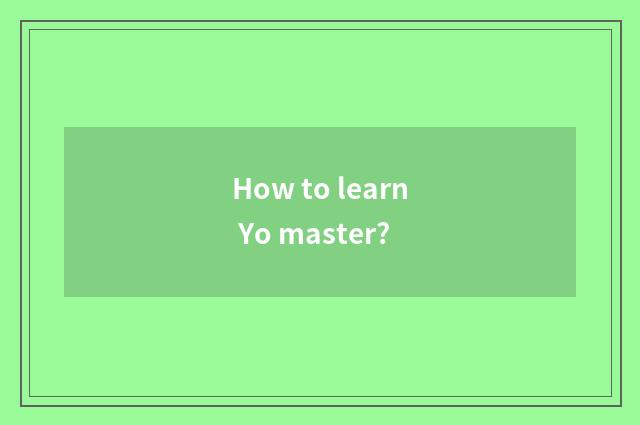 How to learn
Yo master?